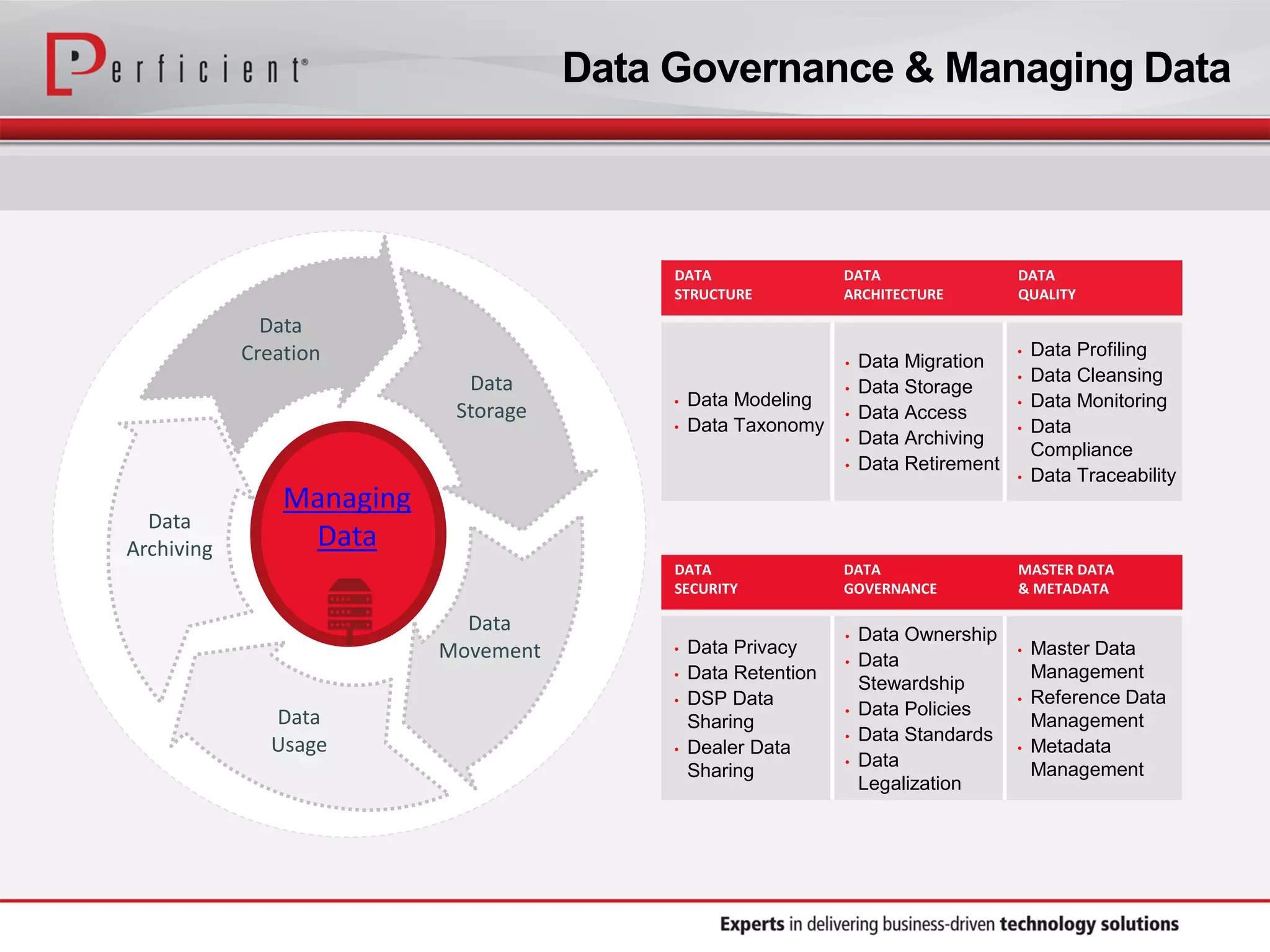 Perficient®

Data Governance & Managing Data

Data Creation

Data Storage

Data Movement

Data Usage

Data Archiving

Managing Data

| DATA STRUCTURE | DATA ARCHITECTURE | DATA QUALITY |
|---|---|---|
| • Data Modeling • Data Taxonomy | • Data Migration • Data Storage • Data Access • Data Archiving • Data Retirement | • Data Profiling • Data Cleansing • Data Monitoring • Data Compliance • Data Traceability |

| DATA SECURITY | DATA GOVERNANCE | MASTER DATA & METADATA |
|---|---|---|
| • Data Privacy • Data Retention • DSP Data Sharing • Dealer Data Sharing | • Data Ownership • Data Stewardship • Data Policies • Data Standards • Data Legalization | • Master Data Management • Reference Data Management • Metadata Management |

Experts in delivering business-driven technology solutions